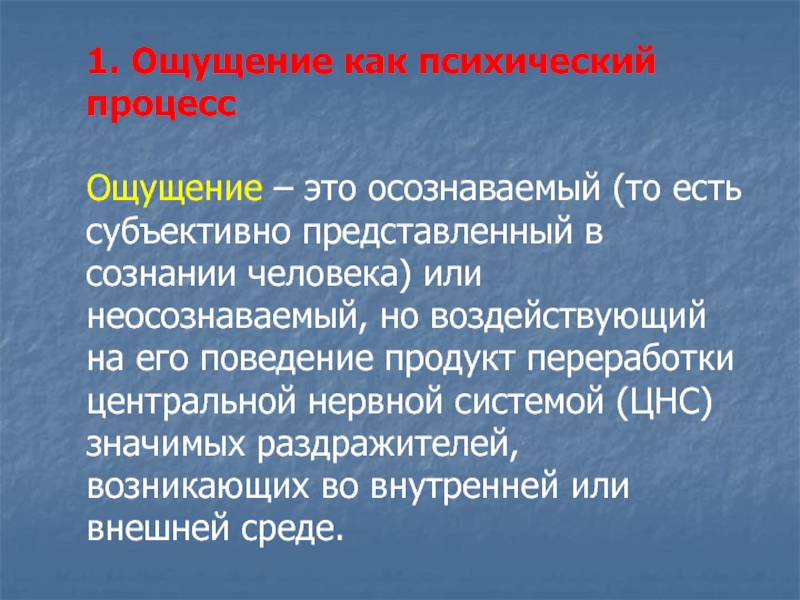 1. Ощущение как психический процесс

Ощущение – это осознаваемый (то есть субъективно представленный в сознании человека) или неосознаваемый, но воздействующий на его поведение продукт переработки центральной нервной системой (ЦНС) значимых раздражителей, возникающих во внутренней или внешней среде.